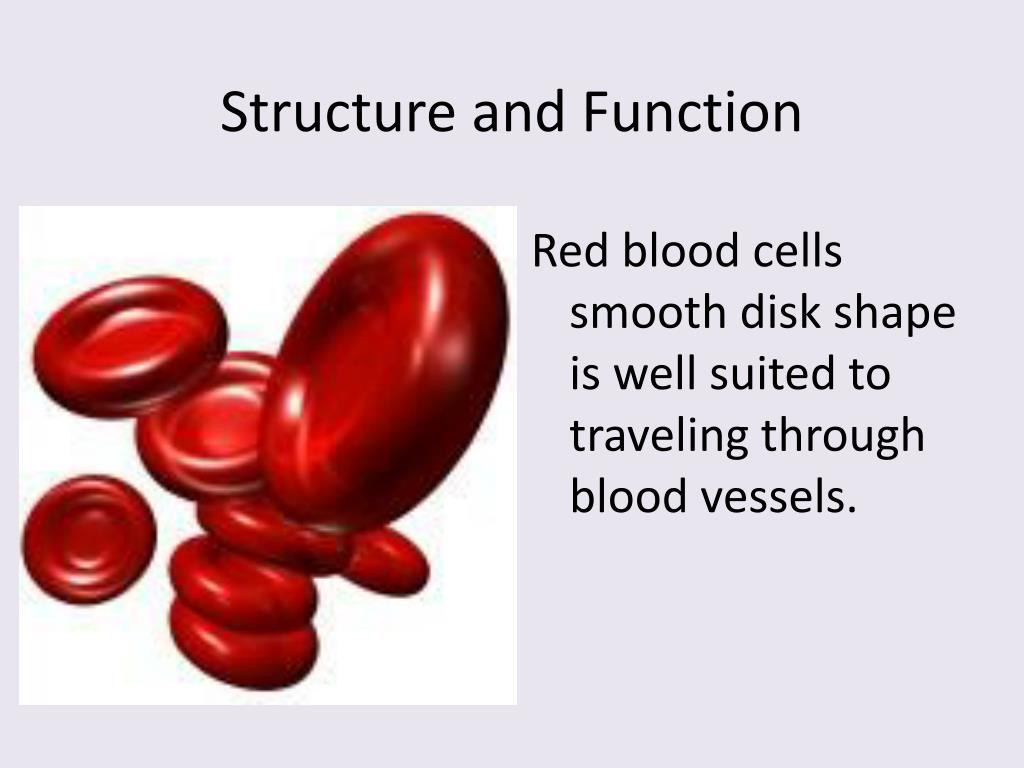 Structure and Function

Red blood cells smooth disk shape is well suited to traveling through blood vessels.